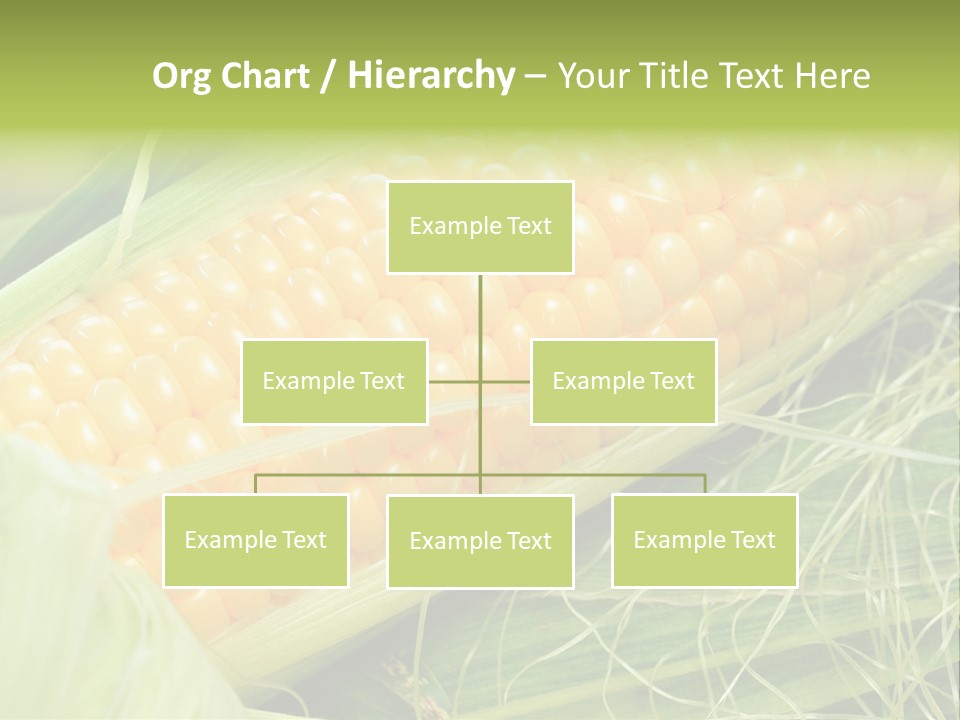 Org Chart / Hierarchy – Your Title Text Here

Example Text

Example Text

Example Text

Example Text

Example Text

Example Text